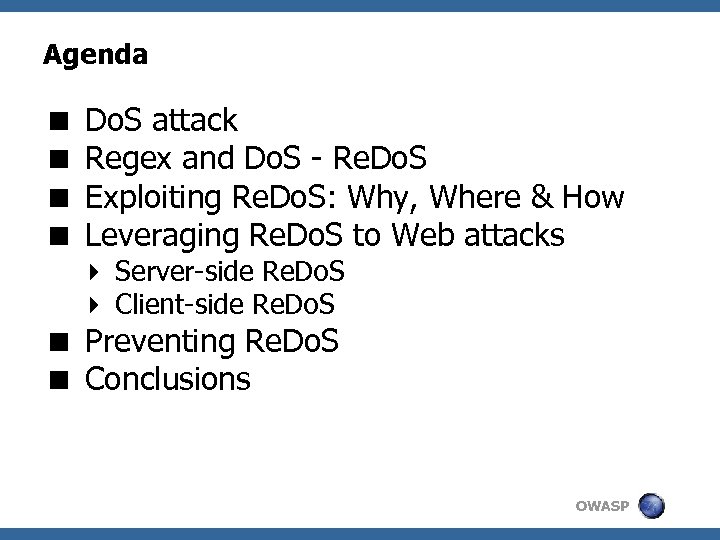 Agenda

■ DoS attack
■ Regex and DoS - ReDoS
■ Exploiting ReDoS: Why, Where & How
■ Leveraging ReDoS to Web attacks
  ‣ Server-side ReDoS
  ‣ Client-side ReDoS
■ Preventing ReDoS
■ Conclusions

OWASP